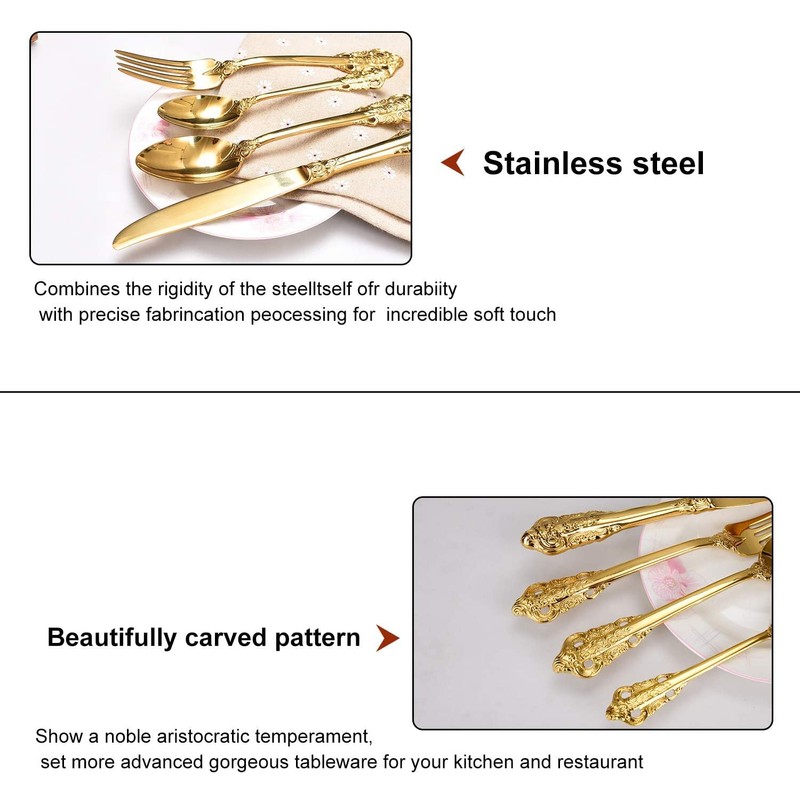 Stainless steel

Combines the rigidity of the steelltself ofr durabiity
with precise fabrincation peocessing for incredible soft touch

Beautifully carved pattern

Show a noble aristocratic temperament,
set more advanced gorgeous tableware for your kitchen and restaurant